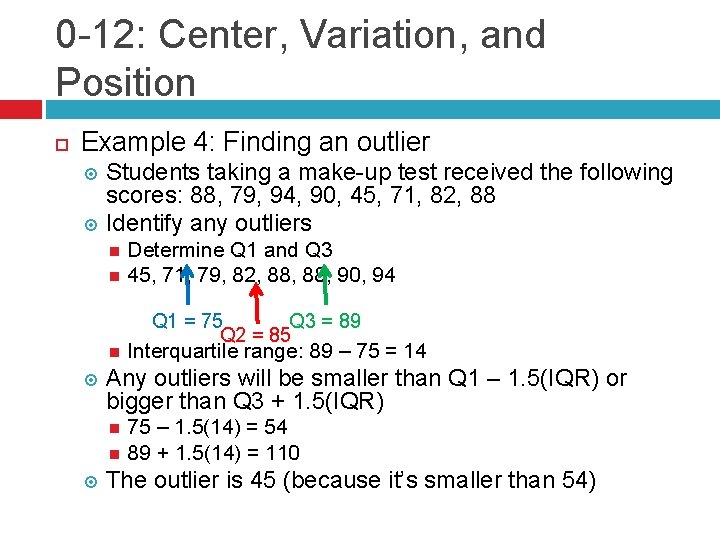 0-12: Center, Variation, and Position

Example 4: Finding an outlier

Students taking a make-up test received the following scores: 88, 79, 94, 90, 45, 71, 82, 88

Identify any outliers

Determine Q1 and Q3

45, 71, 79, 82, 88, 88, 90, 94

Q1 = 75

Q2 = 85

Q3 = 89

Interquartile range: 89 – 75 = 14

Any outliers will be smaller than Q1 – 1.5(IQR) or bigger than Q3 + 1.5(IQR)

75 – 1.5(14) = 54

89 + 1.5(14) = 110

The outlier is 45 (because it's smaller than 54)